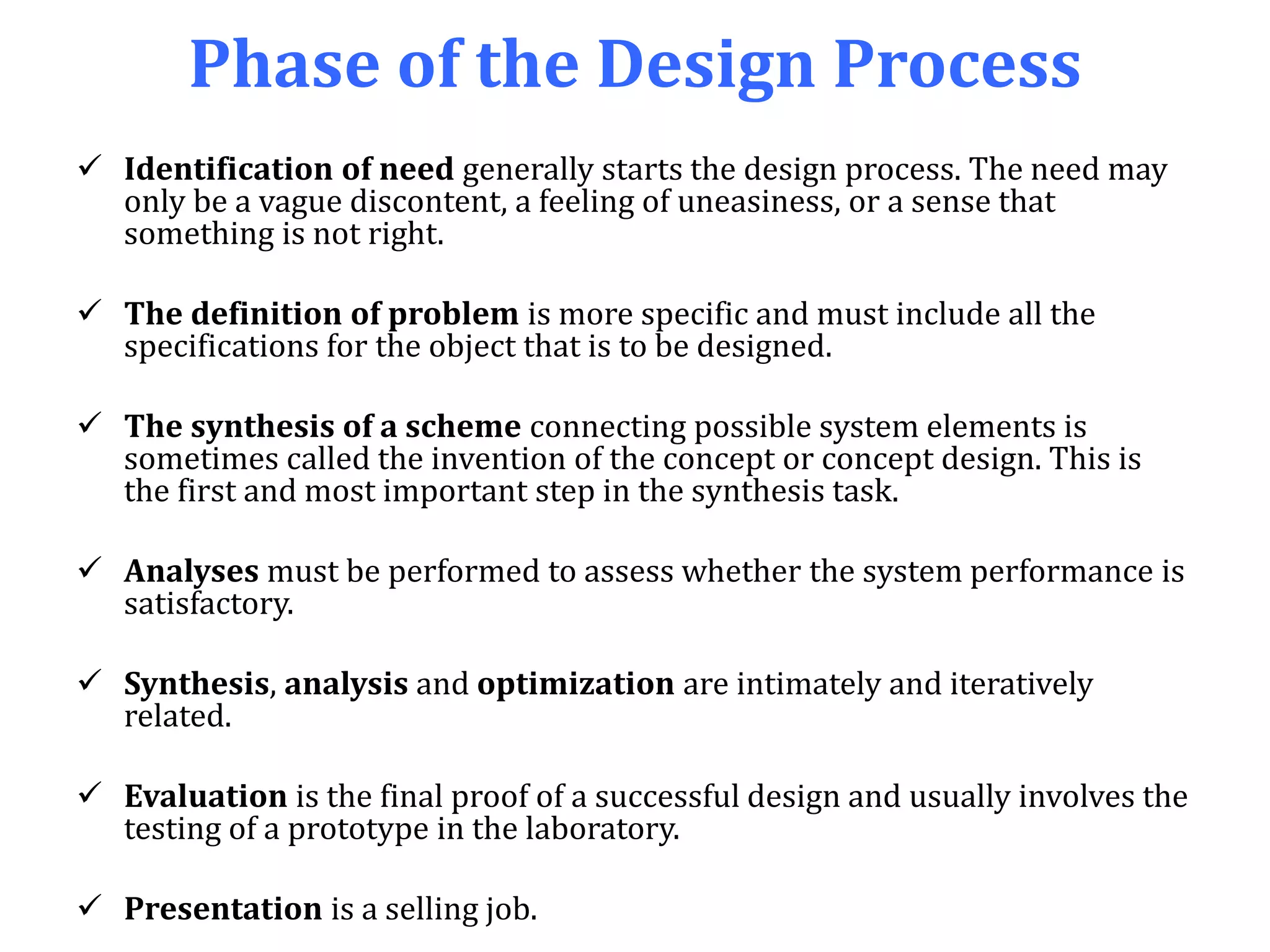 Phase of the Design Process

✓ Identification of need generally starts the design process. The need may only be a vague discontent, a feeling of uneasiness, or a sense that something is not right.

✓ The definition of problem is more specific and must include all the specifications for the object that is to be designed.

✓ The synthesis of a scheme connecting possible system elements is sometimes called the invention of the concept or concept design. This is the first and most important step in the synthesis task.

✓ Analyses must be performed to assess whether the system performance is satisfactory.

✓ Synthesis, analysis and optimization are intimately and iteratively related.

✓ Evaluation is the final proof of a successful design and usually involves the testing of a prototype in the laboratory.

✓ Presentation is a selling job.